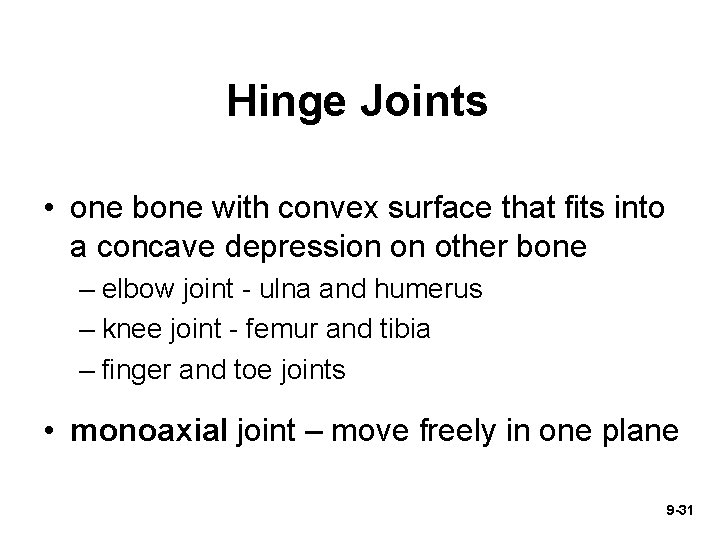 Hinge Joints

• one bone with convex surface that fits into a concave depression on other bone
– elbow joint - ulna and humerus
– knee joint - femur and tibia
– finger and toe joints

• monoaxial joint – move freely in one plane

9-31